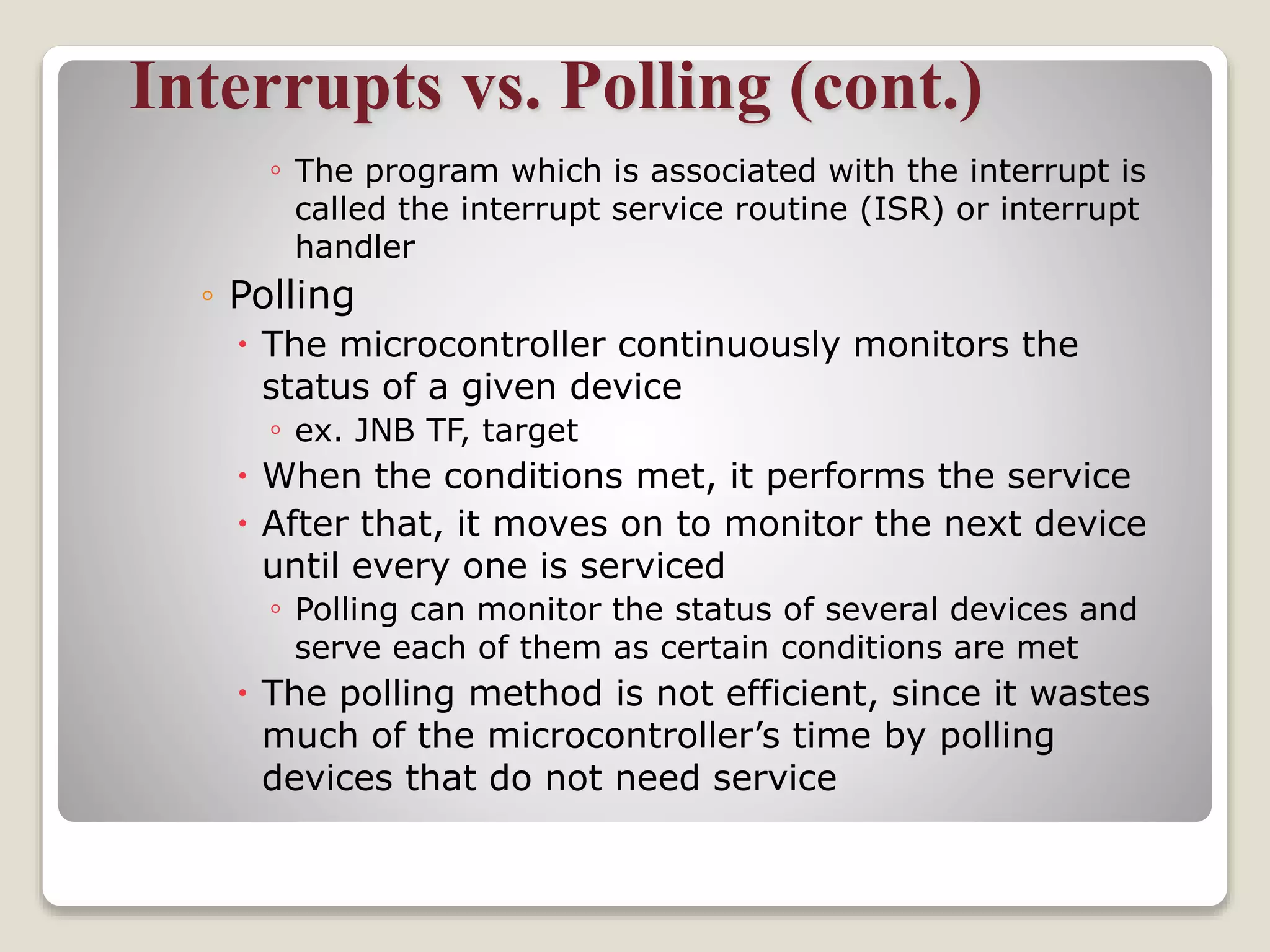 Interrupts vs. Polling (cont.)

◦ The program which is associated with the interrupt is called the interrupt service routine (ISR) or interrupt handler

◦ Polling

• The microcontroller continuously monitors the status of a given device

◦ ex. JNB TF, target

• When the conditions met, it performs the service

• After that, it moves on to monitor the next device until every one is serviced

◦ Polling can monitor the status of several devices and serve each of them as certain conditions are met

• The polling method is not efficient, since it wastes much of the microcontroller's time by polling devices that do not need service